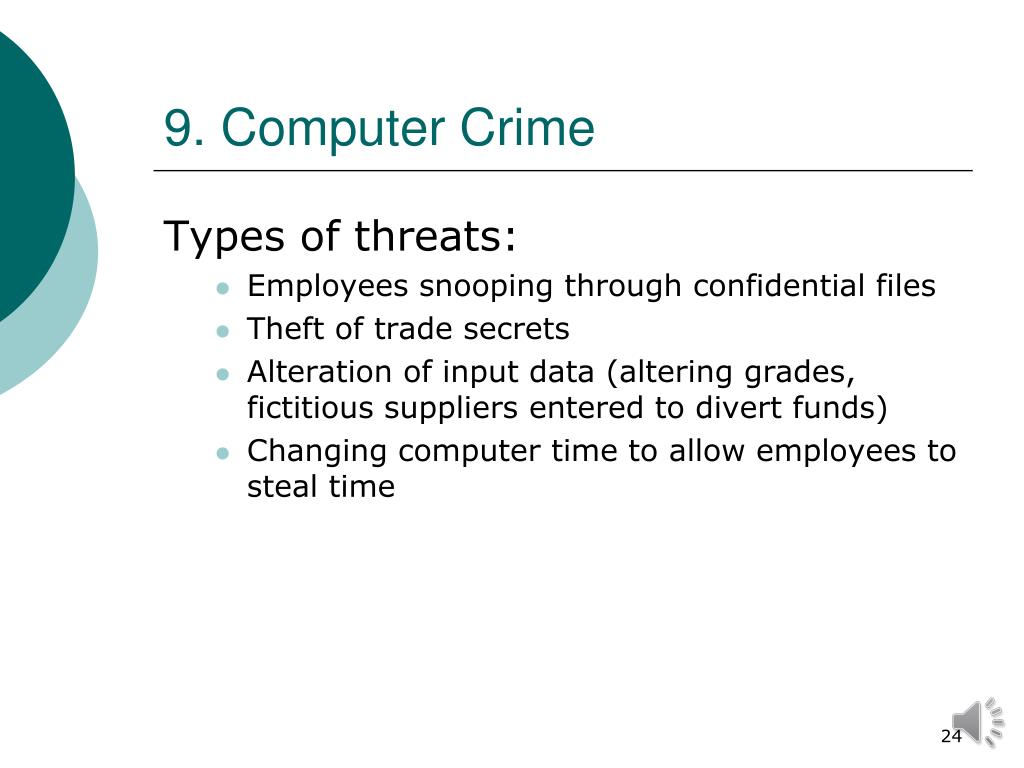 9. Computer Crime

Types of threats:

- Employees snooping through confidential files
- Theft of trade secrets
- Alteration of input data (altering grades, fictitious suppliers entered to divert funds)
- Changing computer time to allow employees to steal time

24